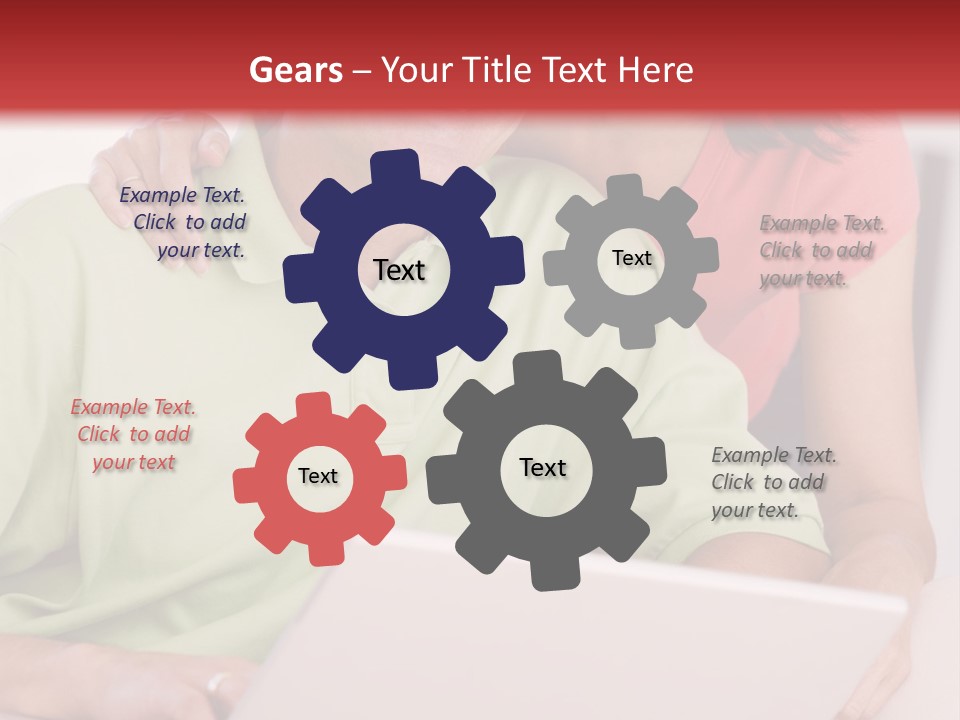 Gears – Your Title Text Here

Example Text. Click to add your text.

Text

Text

Example Text. Click to add your text.

Example Text. Click to add your text

Text

Text

Example Text. Click to add your text.